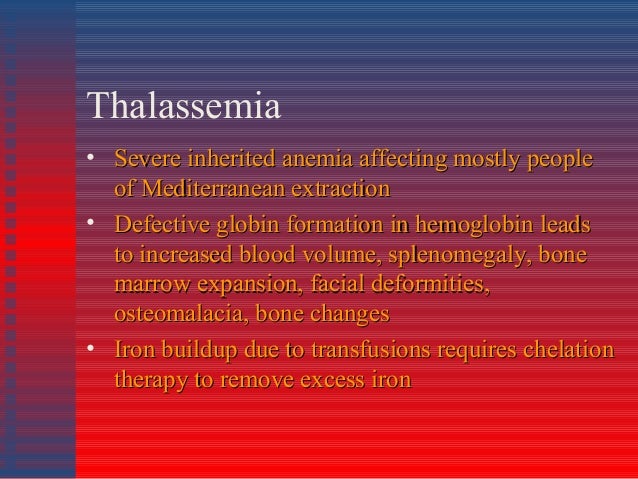 Thalassemia

• Severe inherited anemia affecting mostly people of Mediterranean extraction

• Defective globin formation in hemoglobin leads to increased blood volume, splenomegaly, bone marrow expansion, facial deformities, osteomalacia, bone changes

• Iron buildup due to transfusions requires chelation therapy to remove excess iron